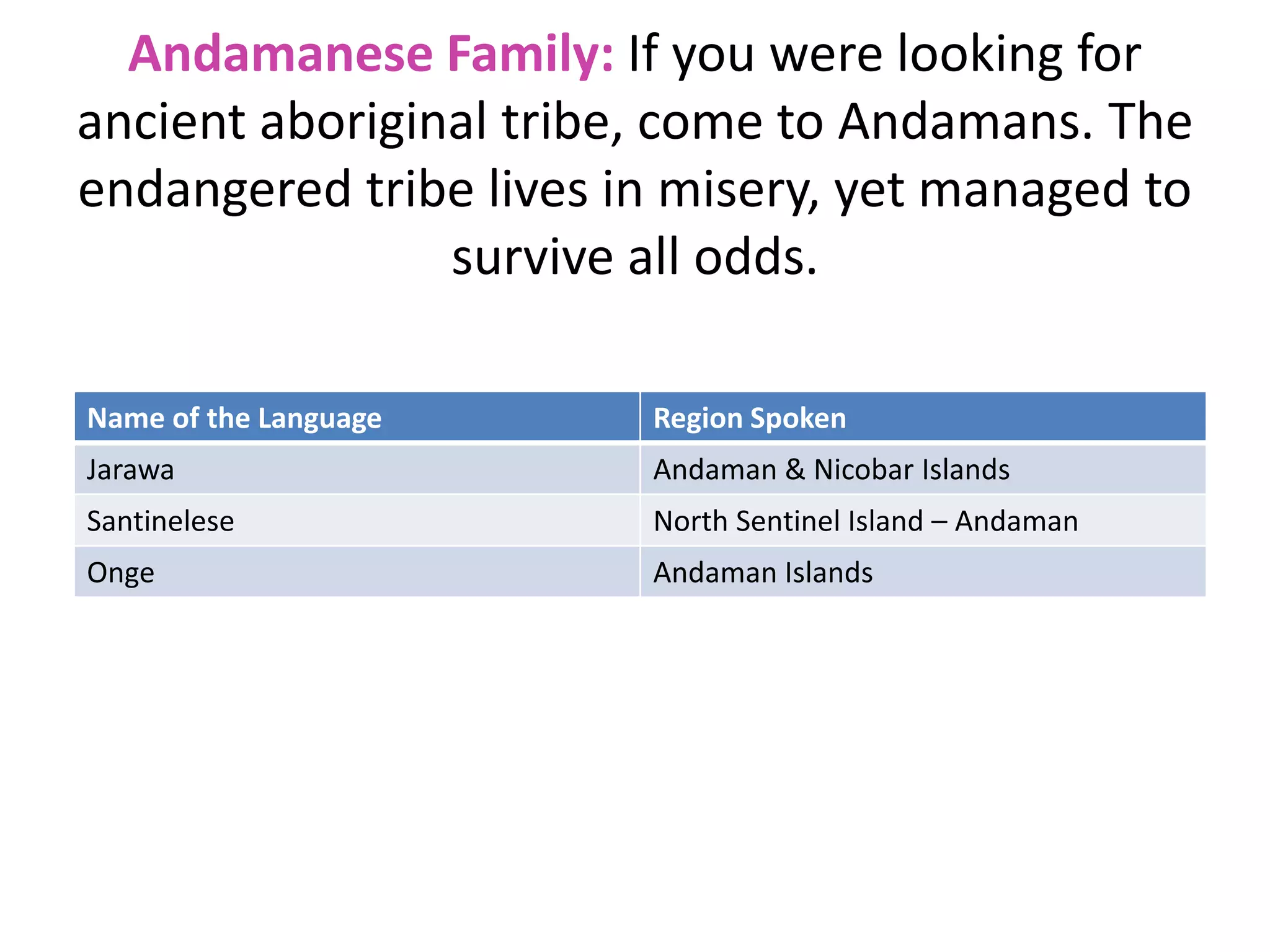 Andamanese Family: If you were looking for ancient aboriginal tribe, come to Andamans. The endangered tribe lives in misery, yet managed to survive all odds.

| Name of the Language | Region Spoken |
|---|---|
| Jarawa | Andaman & Nicobar Islands |
| Santinelese | North Sentinel Island – Andaman |
| Onge | Andaman Islands |